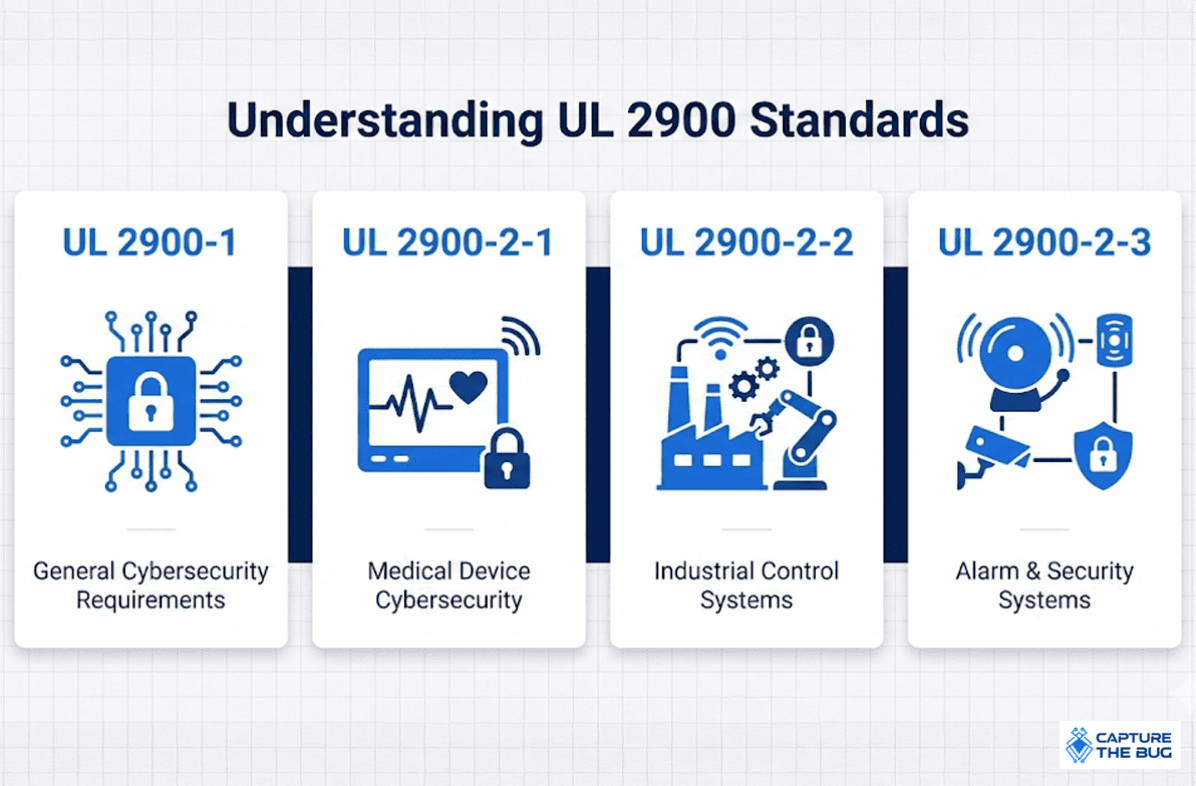 Understanding UL 2900 Standards

UL 2900-1

General Cybersecurity Requirements

UL 2900-2-1

Medical Device Cybersecurity

UL 2900-2-2

Industrial Control Systems

UL 2900-2-3

Alarm & Security Systems

CAPTURE THE BUG